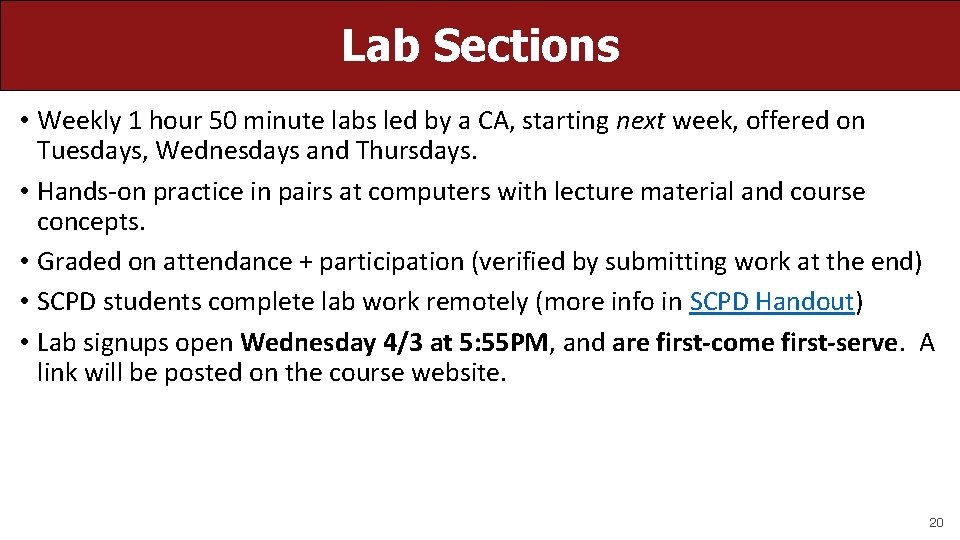 Lab Sections

• Weekly 1 hour 50 minute labs led by a CA, starting next week, offered on Tuesdays, Wednesdays and Thursdays.

• Hands-on practice in pairs at computers with lecture material and course concepts.

• Graded on attendance + participation (verified by submitting work at the end)

• SCPD students complete lab work remotely (more info in SCPD Handout)

• Lab signups open Wednesday 4/3 at 5:55PM, and are first-come first-serve. A link will be posted on the course website.

20